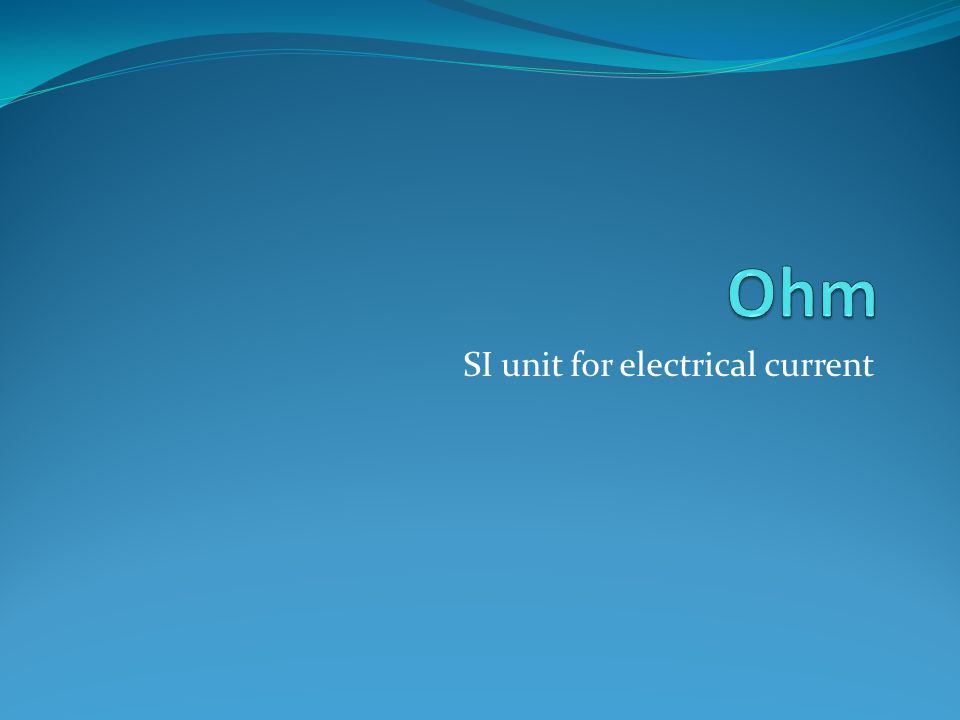 Ohm

SI unit for electrical current